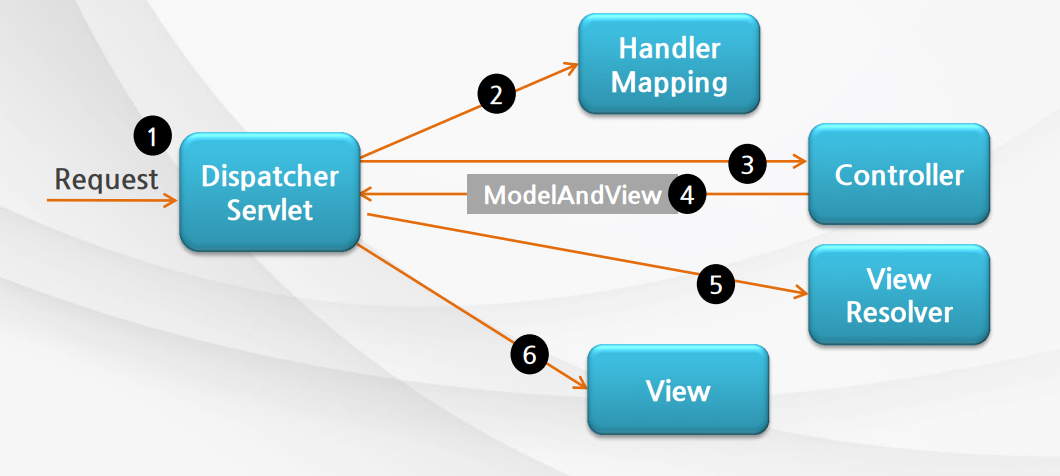 1
Request
Dispatcher Servlet
2
Handler Mapping
3
Controller
ModelAndView
4
5
View Resolver
6
View